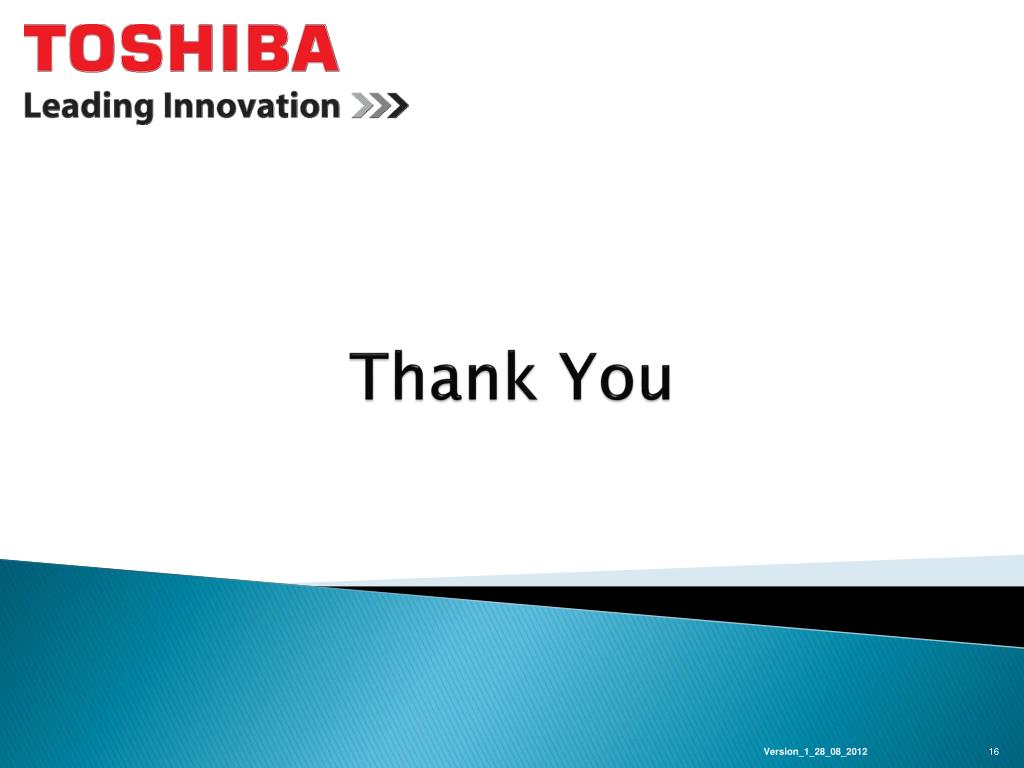 TOSHIBA
Leading Innovation >>>

Thank You

Version_1_28_08_2012

16